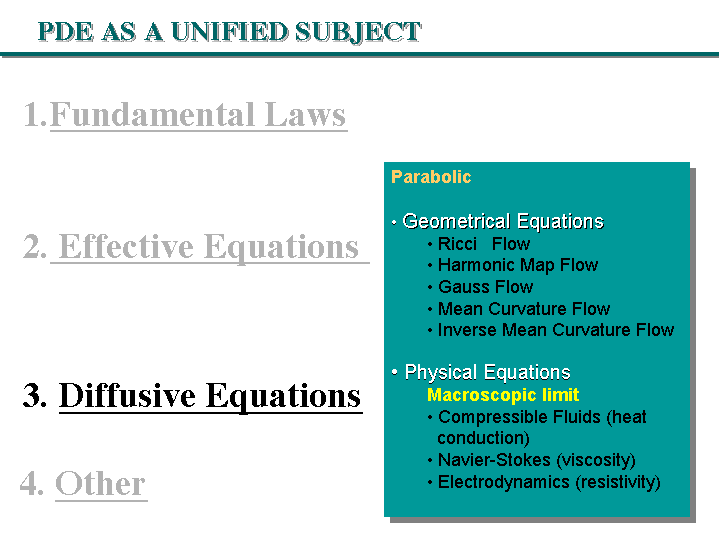 PDE AS A UNIFIED SUBJECT

1.Fundamental Laws

2. Effective Equations

3. Diffusive Equations

4. Other

Parabolic

• Geometrical Equations
• Ricci Flow
• Harmonic Map Flow
• Gauss Flow
• Mean Curvature Flow
• Inverse Mean Curvature Flow

• Physical Equations
Macroscopic limit
• Compressible Fluids (heat conduction)
• Navier-Stokes (viscosity)
• Electrodynamics (resistivity)